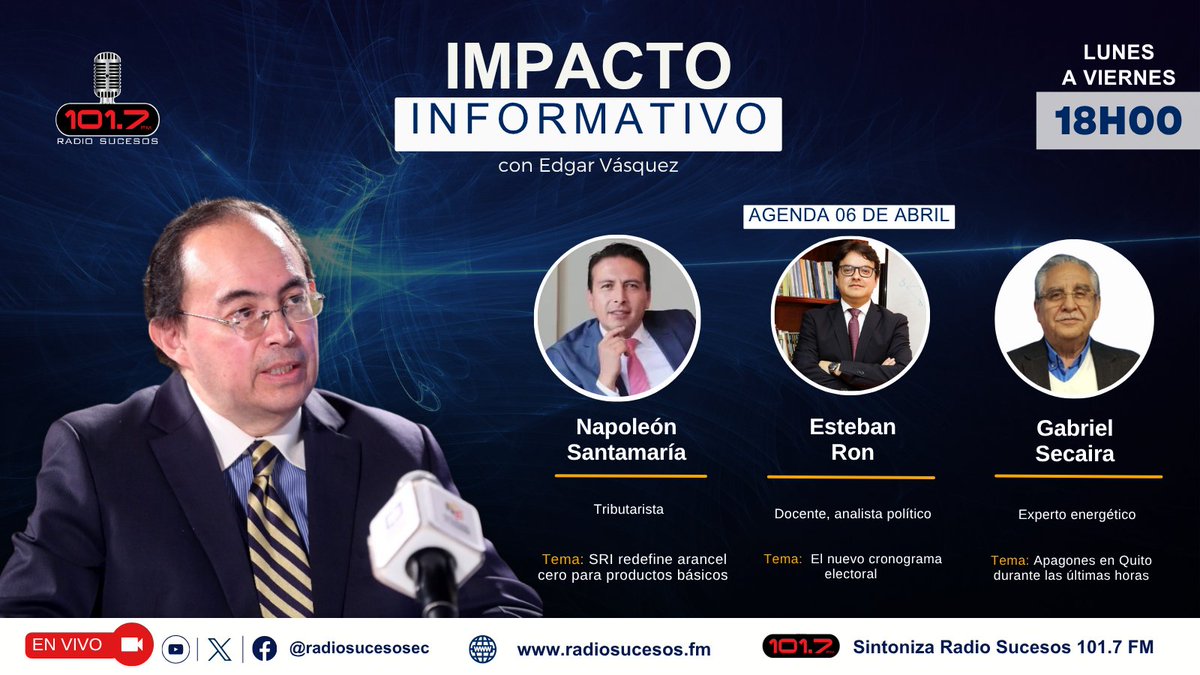 101.7 FM
RADIO SUCESOS

IMPACTO
INFORMATIVO
con Edgar Vásquez

LUNES A VIERNES
18H00

AGENDA 06 DE ABRIL

Napoleón Santamaría

Tributarista

Tema: SRI redefine arancel cero para productos básicos

Esteban Ron

Docente, analista político

Tema: El nuevo cronograma electoral

Gabriel Secaira

Experto energético

Tema: Apagones en Quito durante las últimas horas

EN VIVO

@radiosucesosec

www.radiosucesos.fm

101.7

Sintoniza Radio Sucesos 101.7 FM